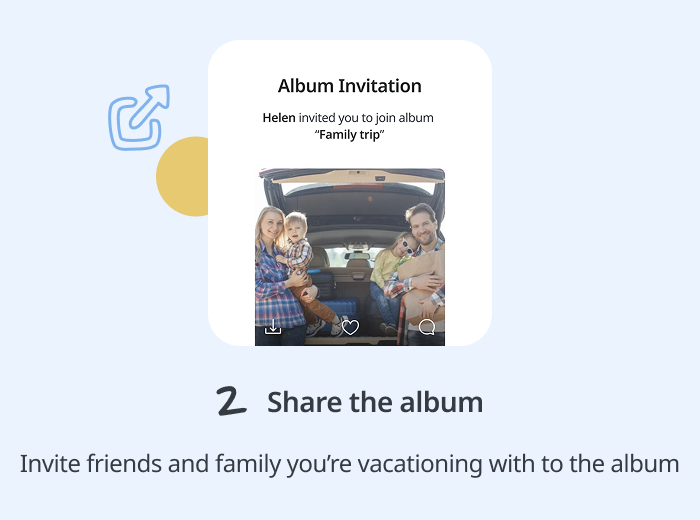 Album Invitation

Helen invited you to join album "Family trip"

2 Share the album

Invite friends and family you're vacationing with to the album